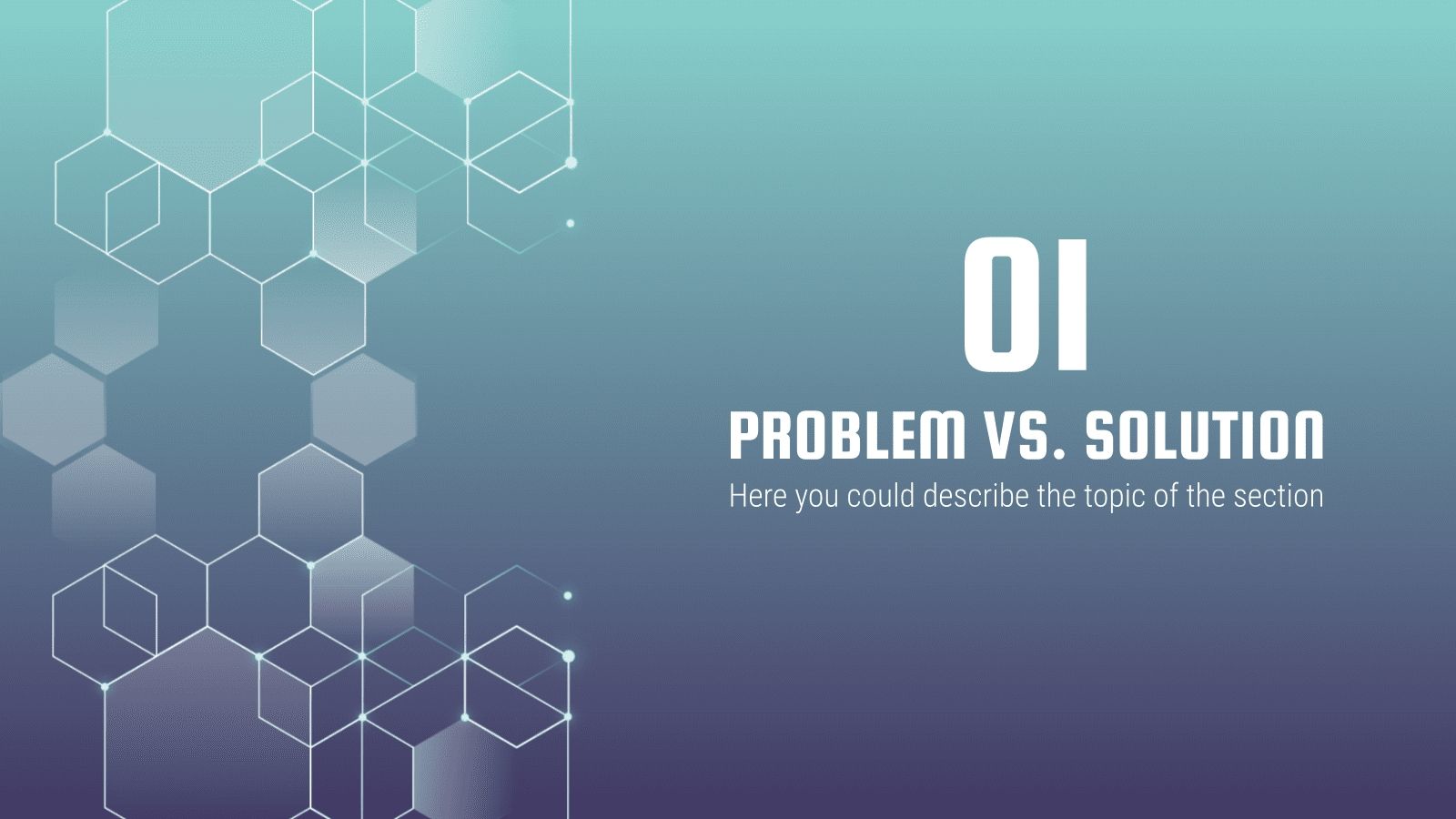 01

PROBLEM VS. SOLUTION

Here you could describe the topic of the section